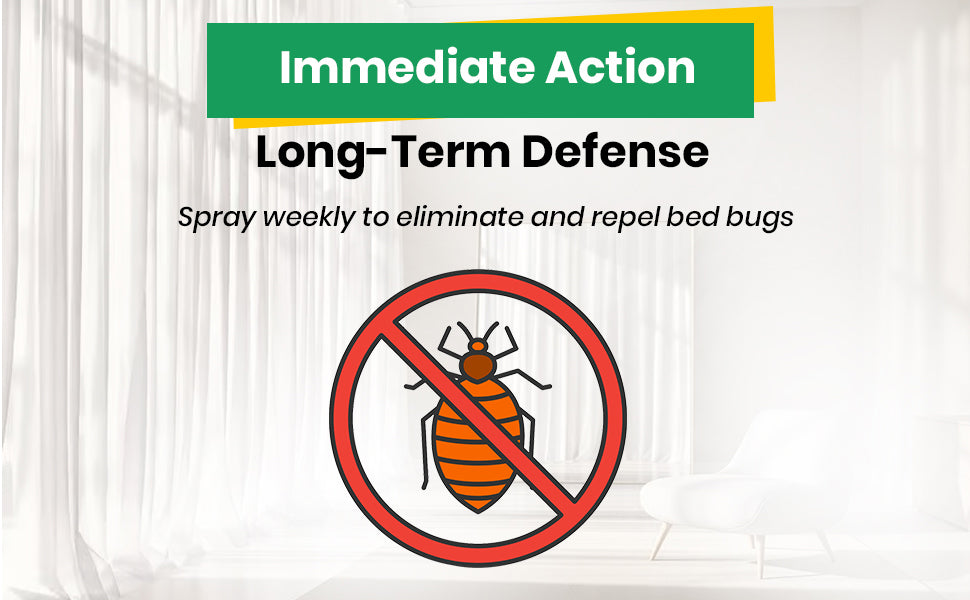 Immediate Action

Long-Term Defense

Spray weekly to eliminate and repel bed bugs